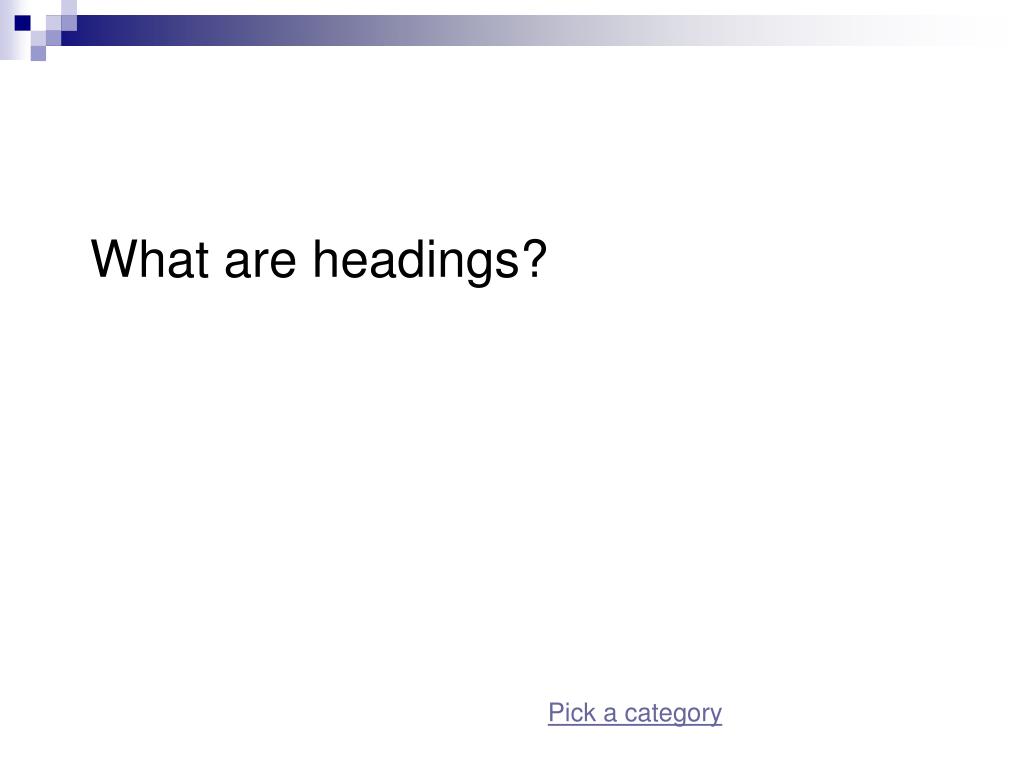 What are headings?

Pick a category